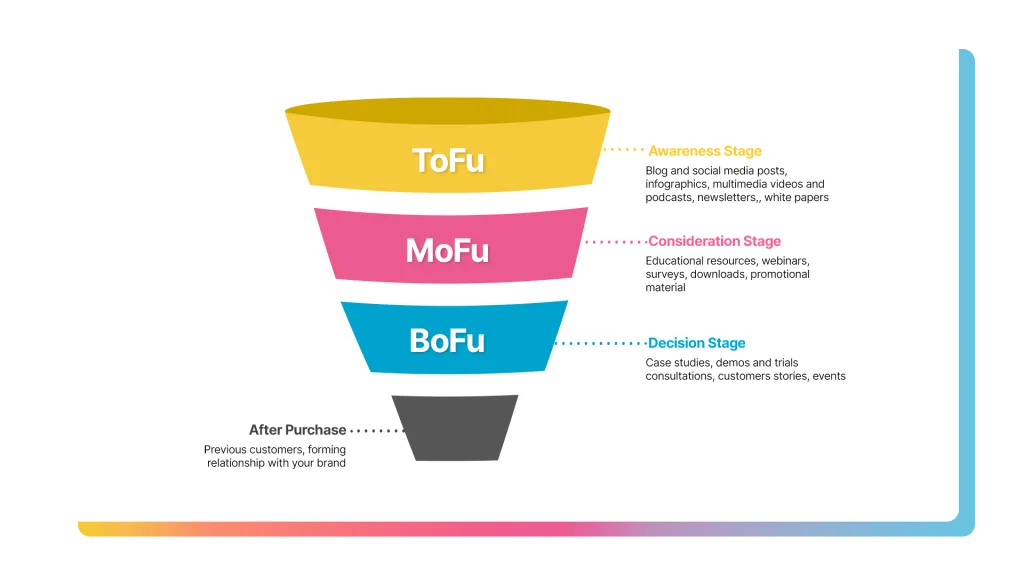 ToFu

Awareness Stage

Blog and social media posts, infographics, multimedia videos and podcasts, newsletters,, white papers

MoFu

Consideration Stage

Educational resources, webinars, surveys, downloads, promotional material

BoFu

Decision Stage

Case studies, demos and trials consultations, customers stories, events

After Purchase

Previous customers, forming relationship with your brand